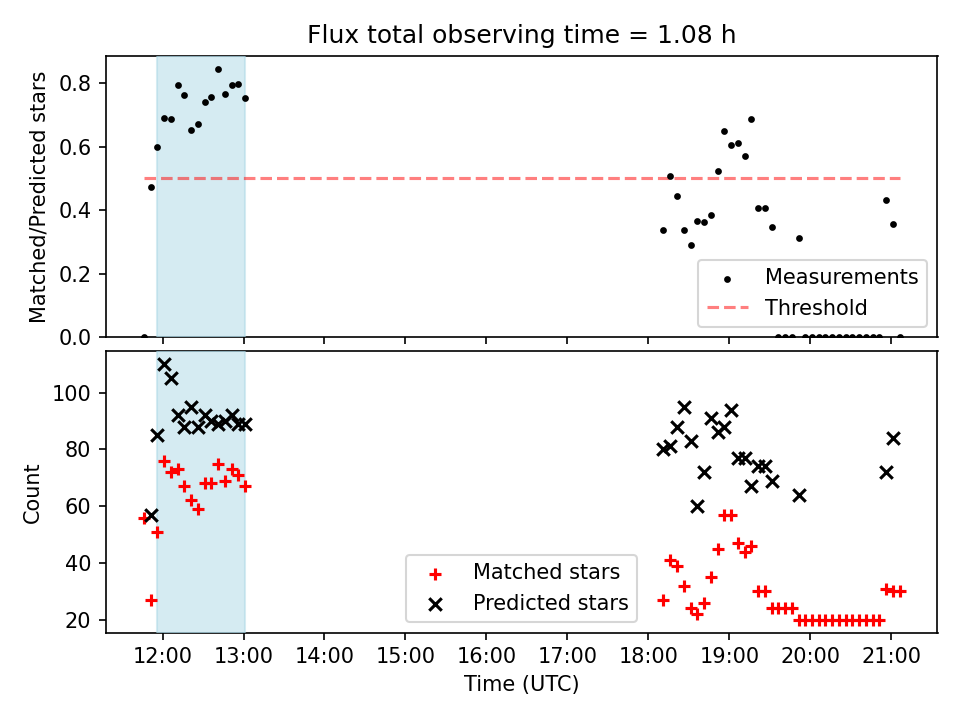 Flux total observing time = 1.08 h

Matched/Predicted stars

0.8
0.6
0.4
0.2
0.0

Measurements
Threshold

Count

100
80
60
40
20

Matched stars
Predicted stars

12:00
13:00
14:00
15:00
16:00
17:00
18:00
19:00
20:00
21:00

Time (UTC)